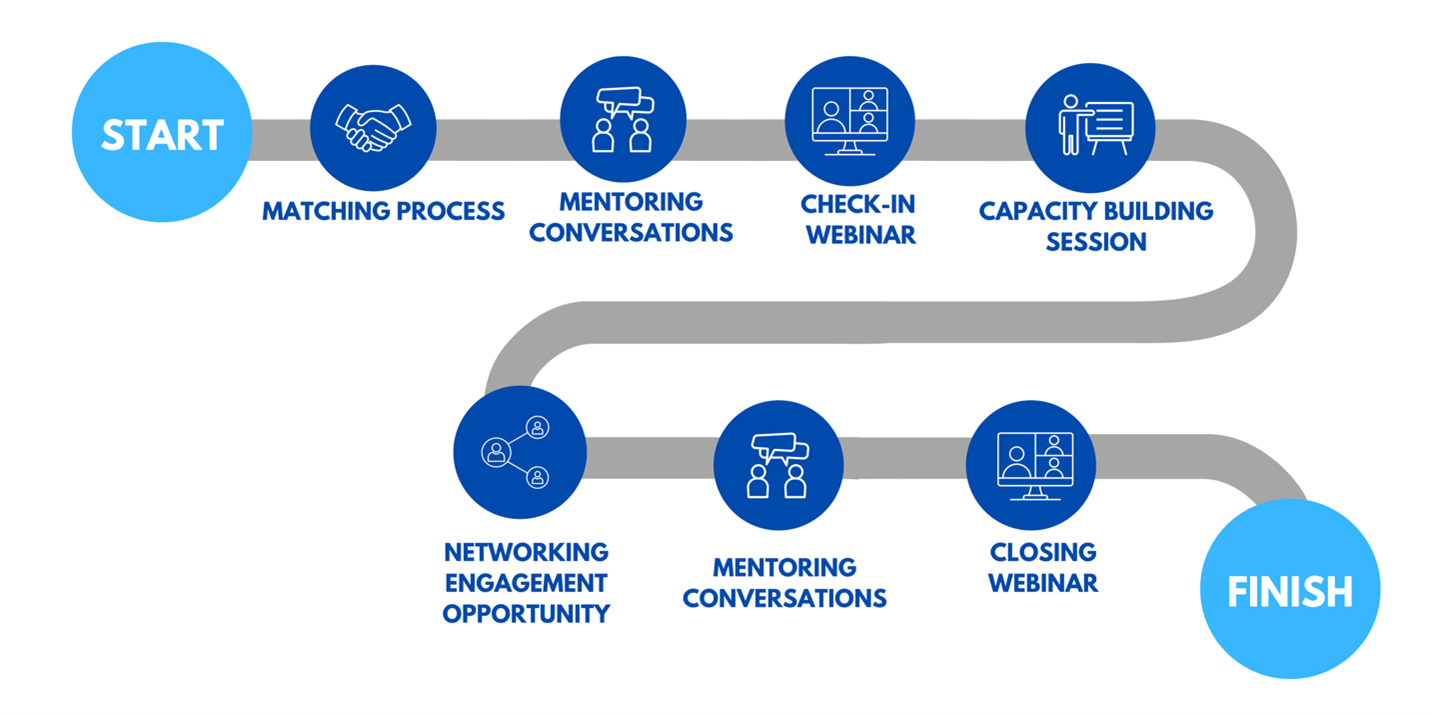 START

MATCHING PROCESS

MENTORING CONVERSATIONS

CHECK-IN WEBINAR

CAPACITY BUILDING SESSION

NETWORKING ENGAGEMENT OPPORTUNITY

MENTORING CONVERSATIONS

CLOSING WEBINAR

FINISH